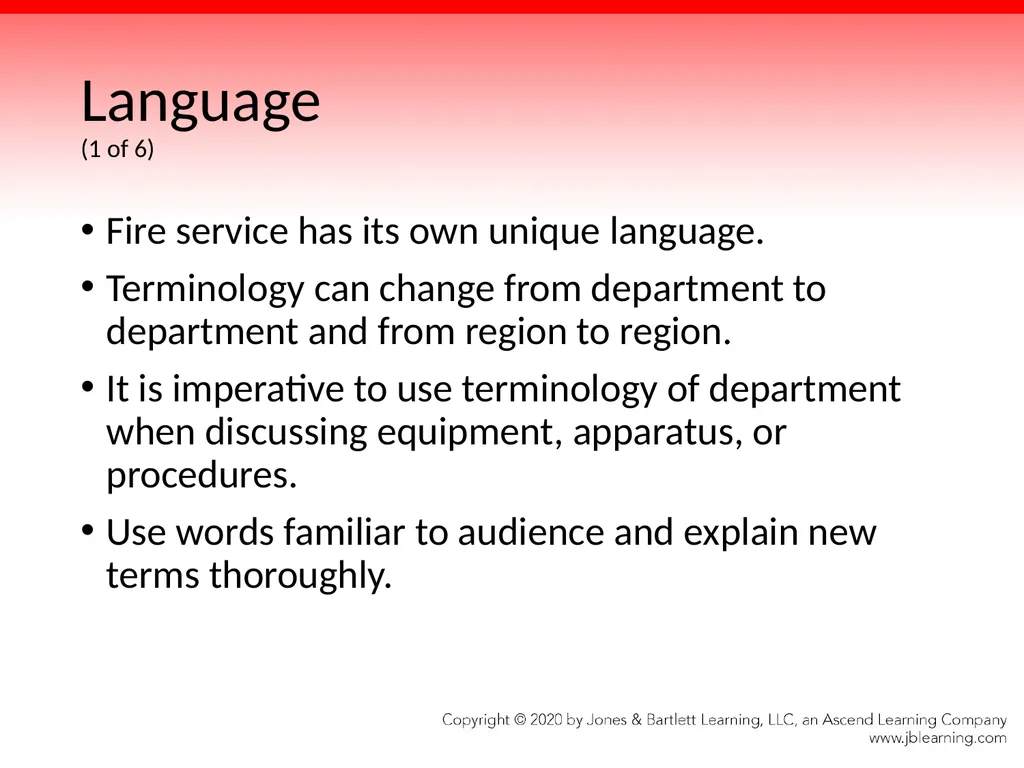 Language
(1 of 6)

• Fire service has its own unique language.

• Terminology can change from department to department and from region to region.

• It is imperative to use terminology of department when discussing equipment, apparatus, or procedures.

• Use words familiar to audience and explain new terms thoroughly.

Copyright © 2020 by Jones & Bartlett Learning, LLC, an Ascend Learning Company
www.jblearning.com